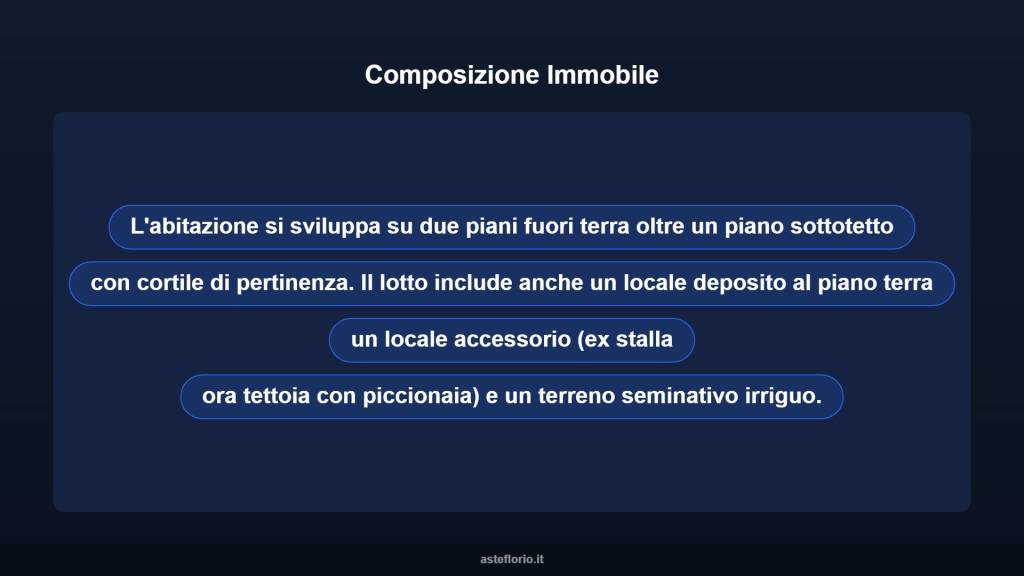 Composizione Immobile

L'abitazione si sviluppa su due piani fuori terra oltre un piano sottotetto

con cortile di pertinenza. Il lotto include anche un locale deposito al piano terra

un locale accessorio (ex stalla

ora tettoia con piccionaia) e un terreno seminativo irriguo.

asteflorio.it